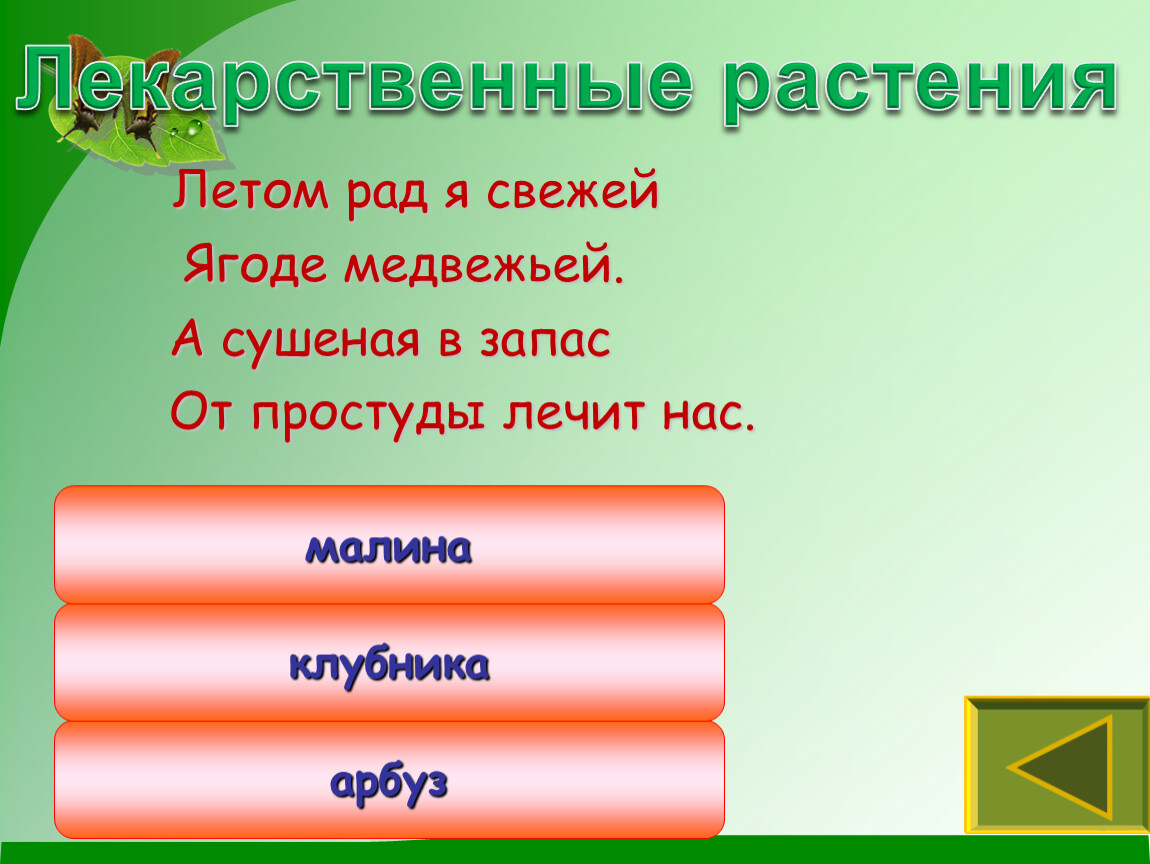 Лекарственные растения

Летом рад я свежей
Ягоде медвежьей.
А сушеная в запас
От простуды лечит нас.

малина

клубника

арбуз